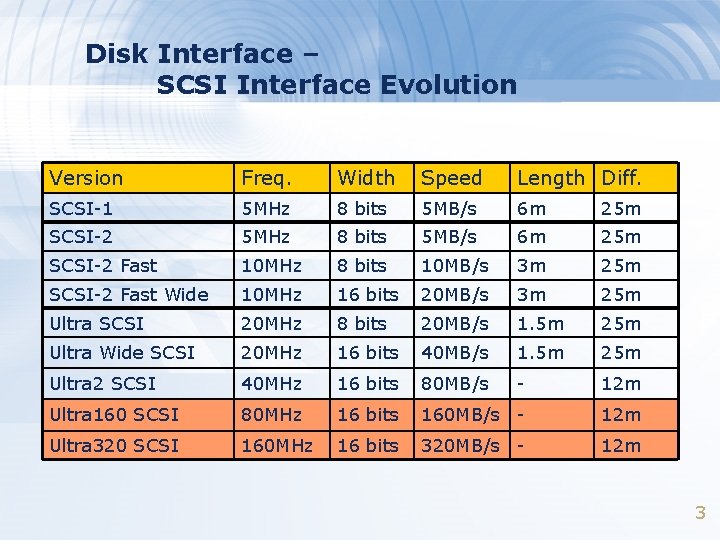 Disk Interface –
SCSI Interface Evolution

| Version | Freq. | Width | Speed | Length | Diff. |
|---|---|---|---|---|---|
| SCSI-1 | 5MHz | 8 bits | 5MB/s | 6m | 25m |
| SCSI-2 | 5MHz | 8 bits | 5MB/s | 6m | 25m |
| SCSI-2 Fast | 10MHz | 8 bits | 10MB/s | 3m | 25m |
| SCSI-2 Fast Wide | 10MHz | 16 bits | 20MB/s | 3m | 25m |
| Ultra SCSI | 20MHz | 8 bits | 20MB/s | 1.5m | 25m |
| Ultra Wide SCSI | 20MHz | 16 bits | 40MB/s | 1.5m | 25m |
| Ultra2 SCSI | 40MHz | 16 bits | 80MB/s | - | 12m |
| Ultra160 SCSI | 80MHz | 16 bits | 160MB/s | - | 12m |
| Ultra320 SCSI | 160MHz | 16 bits | 320MB/s | - | 12m |

3